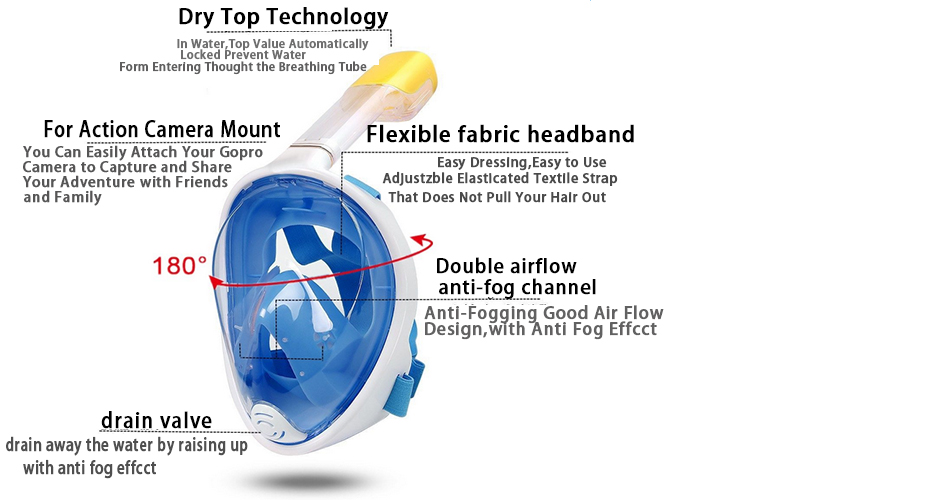 Dry Top Technology

In Water,Top Value Automatically Locked Prevent Water Form Entering Thought the Breathing Tube

For Action Camera Mount

You Can Easily Attach Your Gopro Camera to Capture and Share Your Adventure with Friends and Family

Flexible fabric headband

Easy Dressing,Easy to Use Adjustzble Elasticated Textile Strap That Does Not Pull Your Hair Out

180°

Double airflow anti-fog channel

Anti-Fogging Good Air Flow Design,with Anti Fog Effcct

drain valve

drain away the water by raising up with anti fog effcct